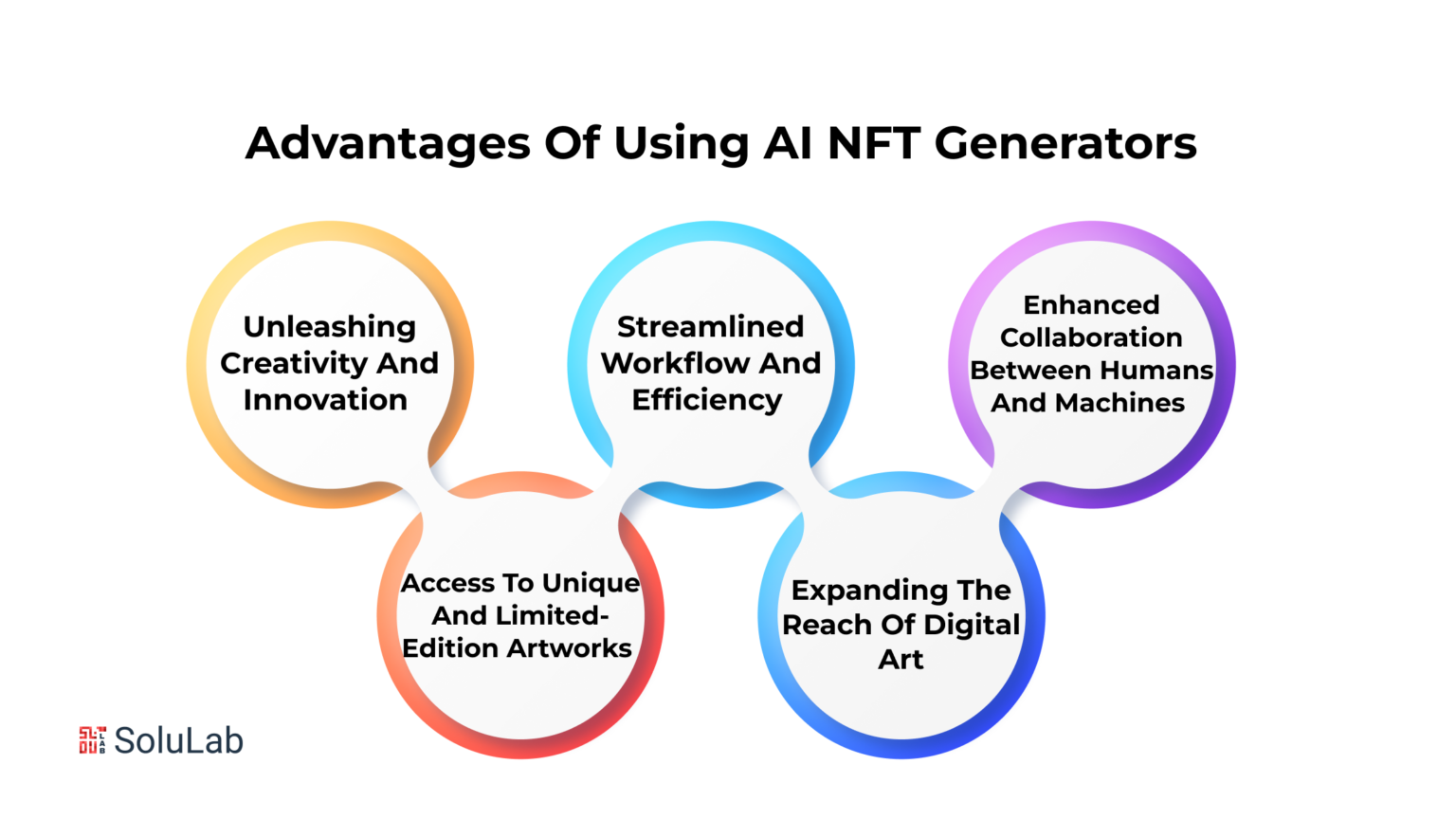 Advantages Of Using AI NFT Generators

Unleashing Creativity And Innovation

Access To Unique And Limited-Edition Artworks

Streamlined Workflow And Efficiency

Expanding The Reach Of Digital Art

Enhanced Collaboration Between Humans And Machines

SoluLab